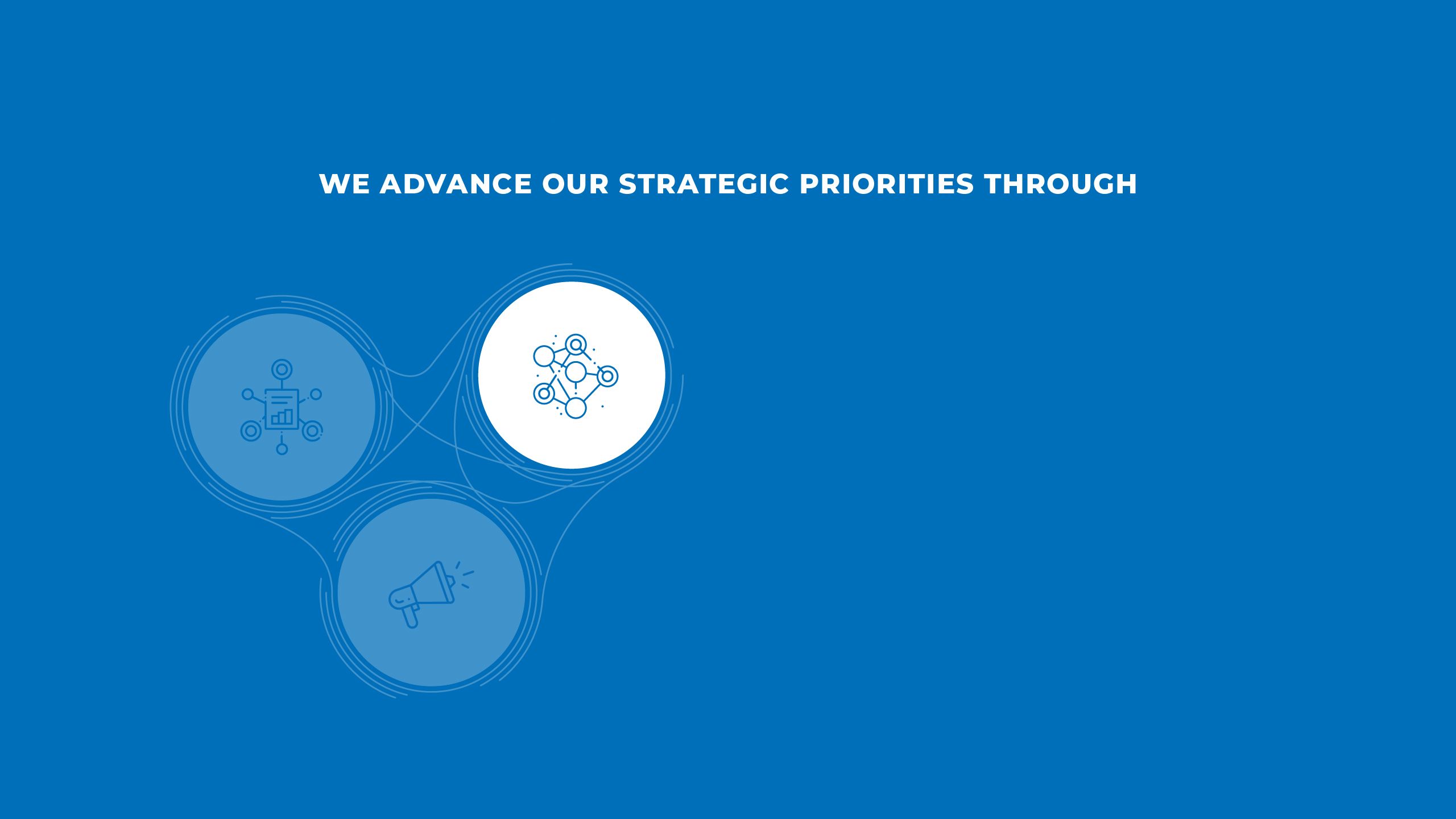 WE ADVANCE OUR STRATEGIC PRIORITIES THROUGH